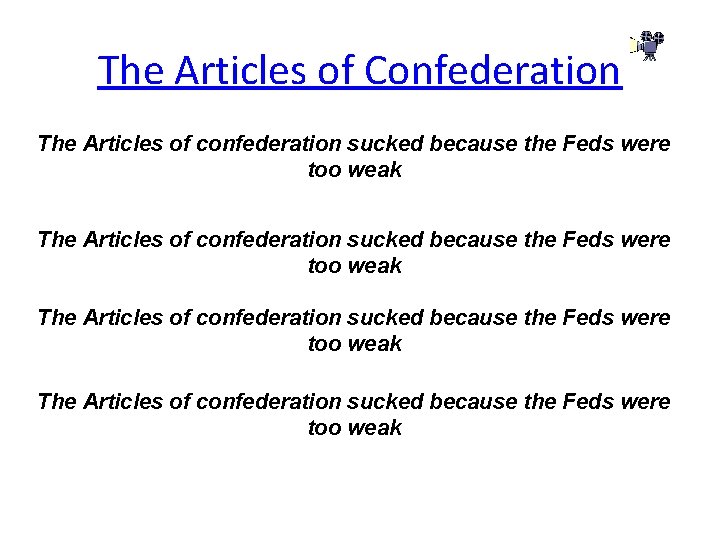 The Articles of Confederation

The Articles of confederation sucked because the Feds were too weak

The Articles of confederation sucked because the Feds were too weak

The Articles of confederation sucked because the Feds were too weak

The Articles of confederation sucked because the Feds were too weak